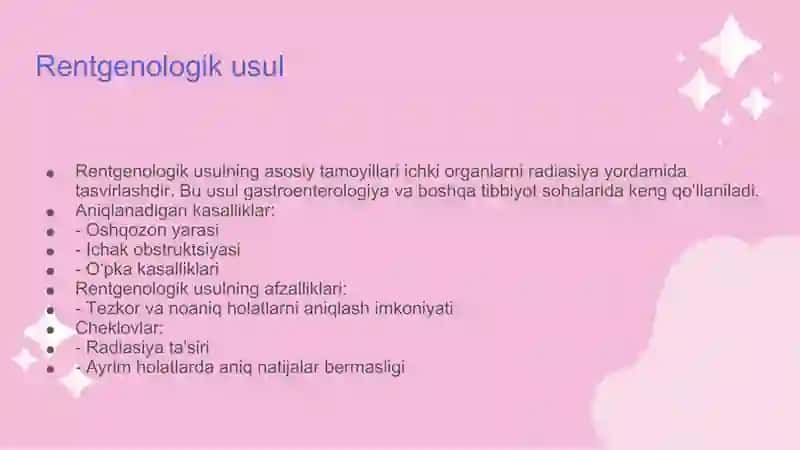 Rentgenologik usul

- Rentgenologik usulning asosiy tamoyillari ichki organlarni radiasiya yordamida tasvirlashdir. Bu usul gastroenterologiya va boshqa tibbiyot sohalarida keng qo'llaniladi.
- Aniqlanadigan kasalliklar:
- - Oshqozon yarasi
- - Ichak obstruktsiyasi
- - O'pka kasalliklari
- Rentgenologik usulning afzalliklari:
- - Tezkor va noaniq holatlarni aniqlash imkoniyati
- Cheklovlar:
- - Radiasiya ta'siri
- - Ayrim holatlarda aniq natijalar bermasligi